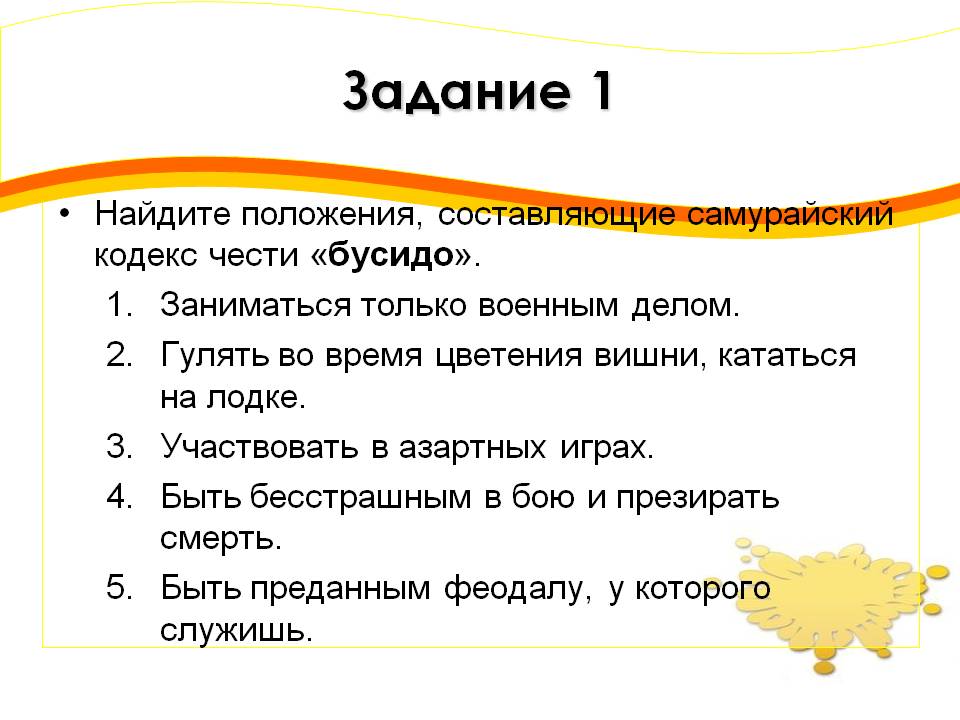 Задание 1

• Найдите положения, составляющие самурайский кодекс чести «бусидо».

1. Заниматься только военным делом.
2. Гулять во время цветения вишни, кататься на лодке.
3. Участвовать в азартных играх.
4. Быть бесстрашным в бою и презирать смерть.
5. Быть преданным феодалу, у которого служишь.